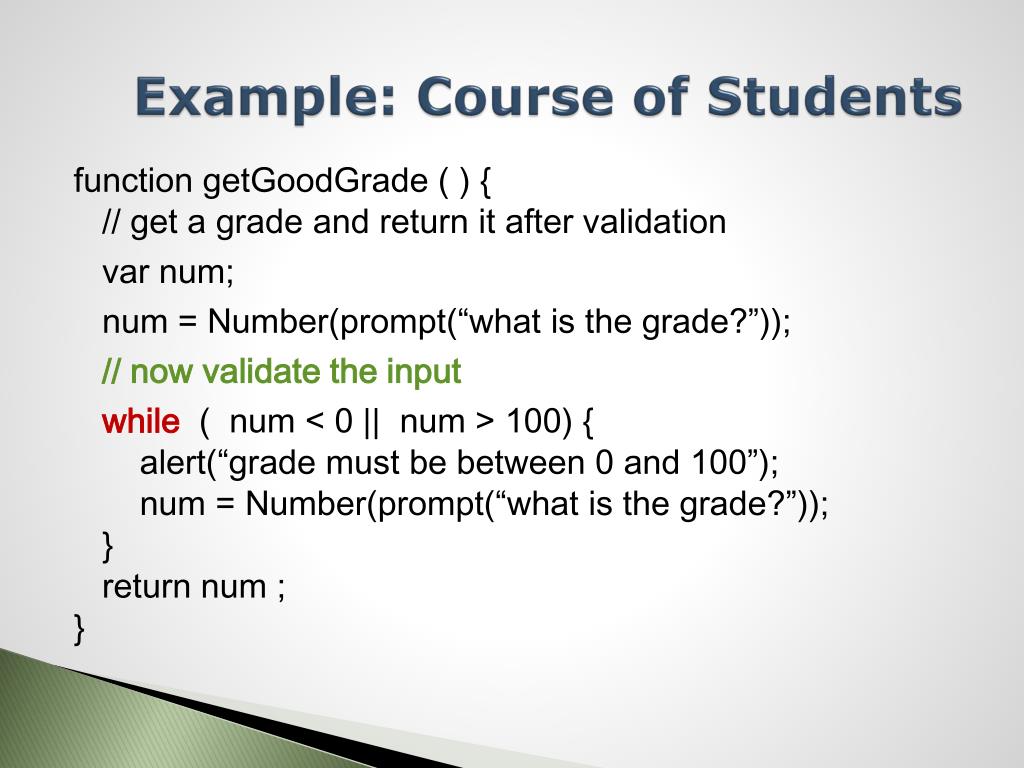 Example: Course of Students

function getGoodGrade ( ) {
// get a grade and return it after validation
var num;
num = Number(prompt(“what is the grade?”));
// now validate the input
while ( num < 0 || num > 100) {
alert(“grade must be between 0 and 100”);
num = Number(prompt(“what is the grade?”));
}
return num ;
}